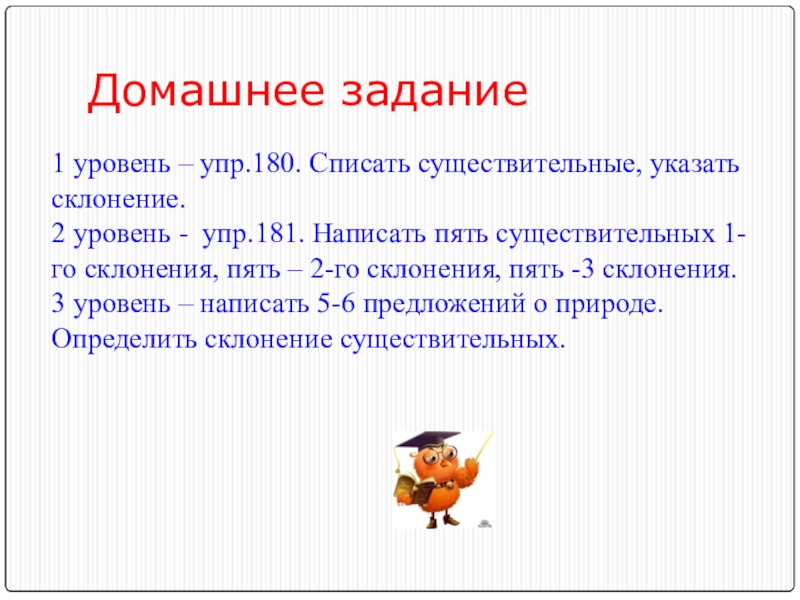 Домашнее задание

1 уровень – упр.180. Списать существительные, указать склонение.
2 уровень - упр.181. Написать пять существительных 1-го склонения, пять – 2-го склонения, пять -3 склонения.
3 уровень – написать 5-6 предложений о природе. Определить склонение существительных.